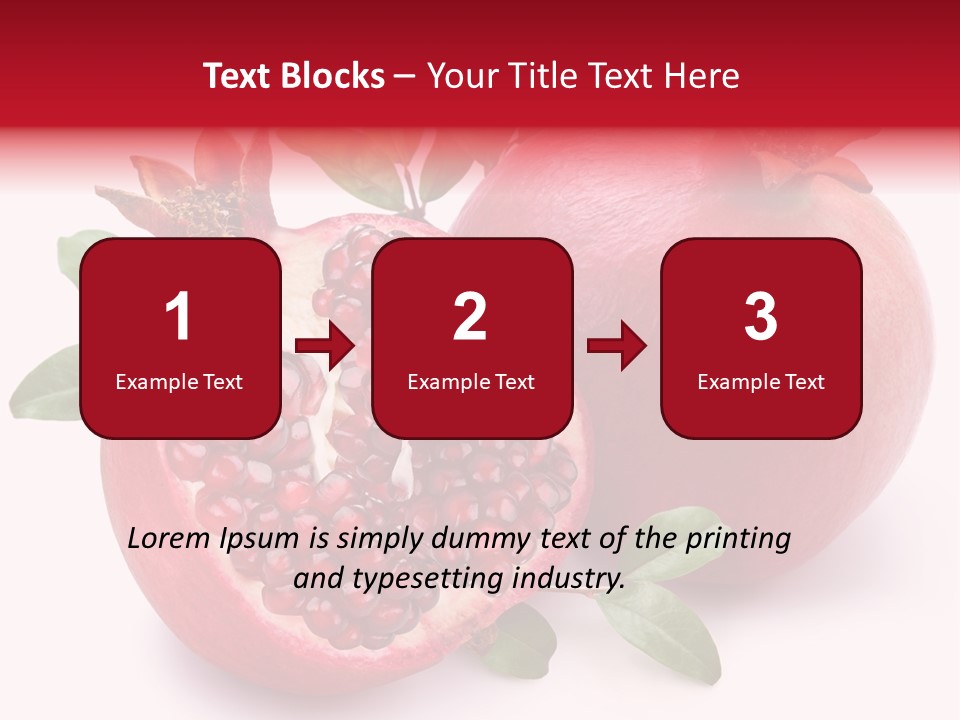 Text Blocks – Your Title Text Here

1
Example Text

2
Example Text

3
Example Text

Lorem Ipsum is simply dummy text of the printing and typesetting industry.